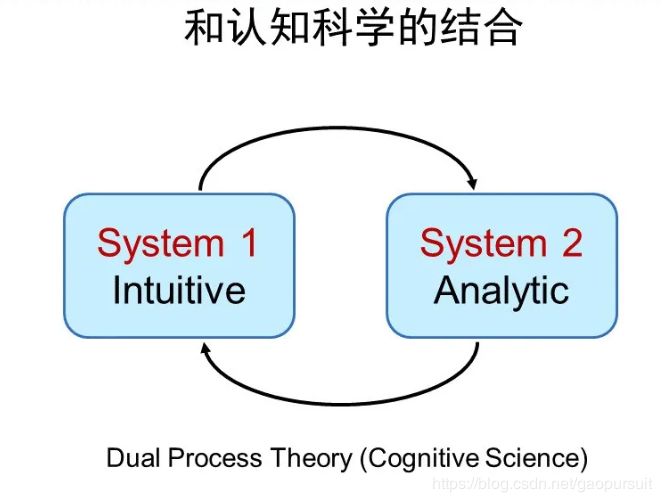 和认知科学的结合

System 1
Intuitive

System 2
Analytic

Dual Process Theory (Cognitive Science)

https://blog.csdn.net/gaopursuit